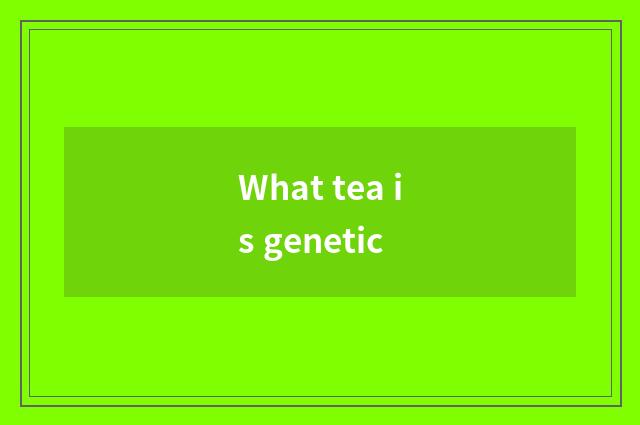 What tea i
s genetic